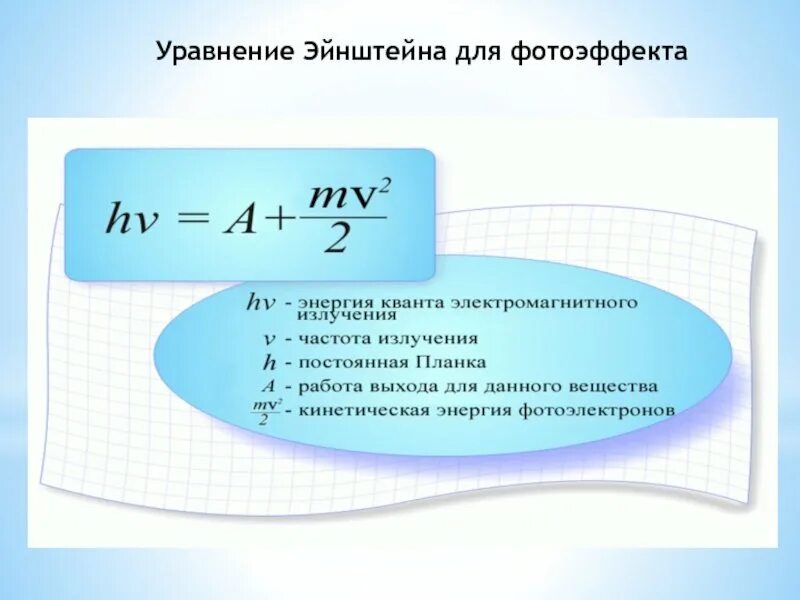 Уравнение Эйнштейна для фотоэффекта

$h\nu = A + \frac{mv^2}{2}$

$h\nu$ - энергия кванта электромагнитного излучения
$\nu$ - частота излучения
$h$ - постоянная Планка
$A$ - работа выхода для данного вещества
$\frac{mv^2}{2}$ - кинетическая энергия фотоэлектронов